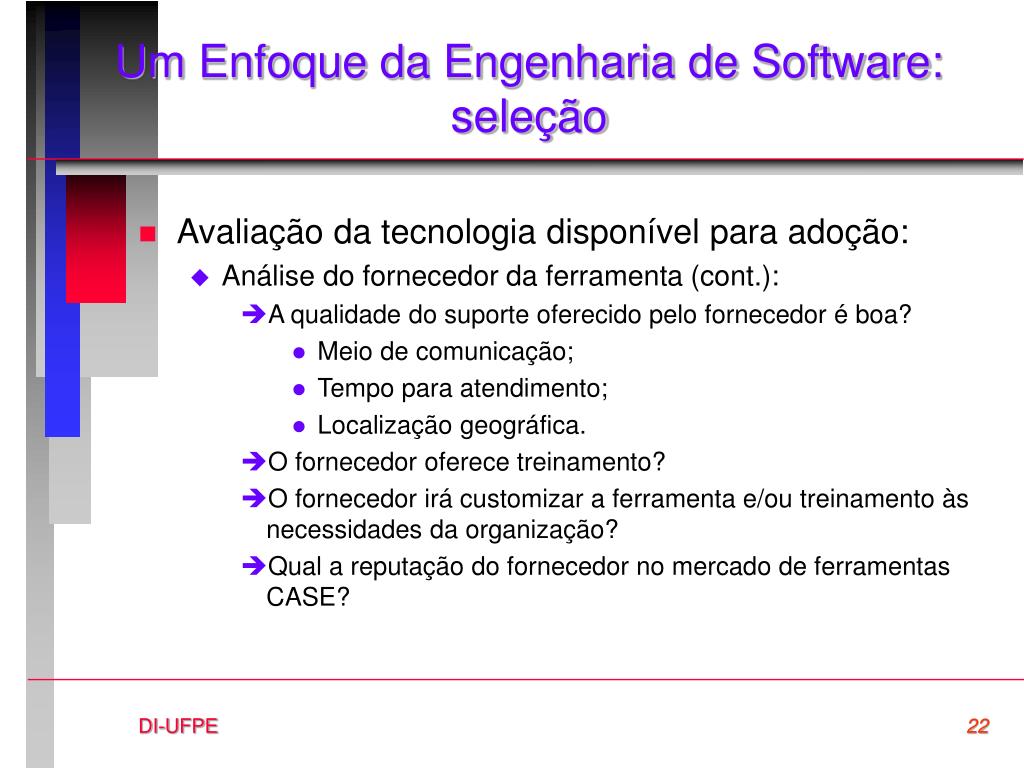 Um Enfoque da Engenharia de Software: seleção

Avaliação da tecnologia disponível para adoção:

Análise do fornecedor da ferramenta (cont.):

A qualidade do suporte oferecido pelo fornecedor é boa?

Meio de comunicação;

Tempo para atendimento;

Localização geográfica.

O fornecedor oferece treinamento?

O fornecedor irá customizar a ferramenta e/ou treinamento às necessidades da organização?

Qual a reputação do fornecedor no mercado de ferramentas CASE?

DI-UFPE

22